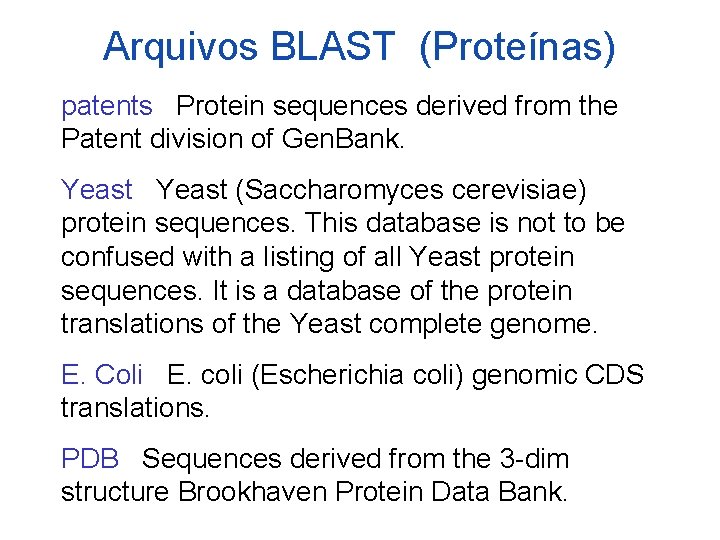 Arquivos BLAST (Proteínas)

patents Protein sequences derived from the Patent division of GenBank.

Yeast Yeast (Saccharomyces cerevisiae) protein sequences. This database is not to be confused with a listing of all Yeast protein sequences. It is a database of the protein translations of the Yeast complete genome.

E. Coli E. coli (Escherichia coli) genomic CDS translations.

PDB Sequences derived from the 3-dim structure Brookhaven Protein Data Bank.